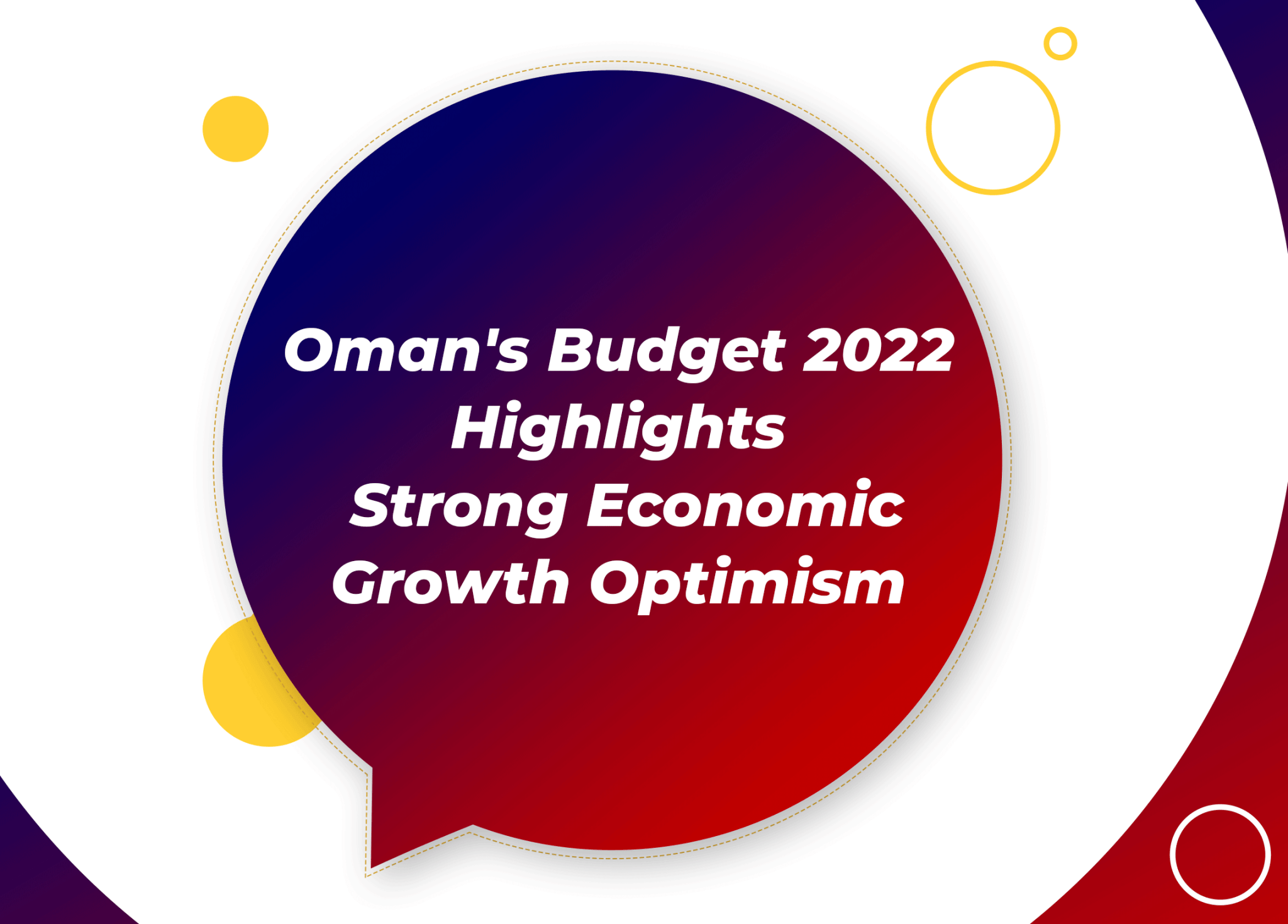 Oman's Budget 2022 Highlights Strong Economic Growth Optimism